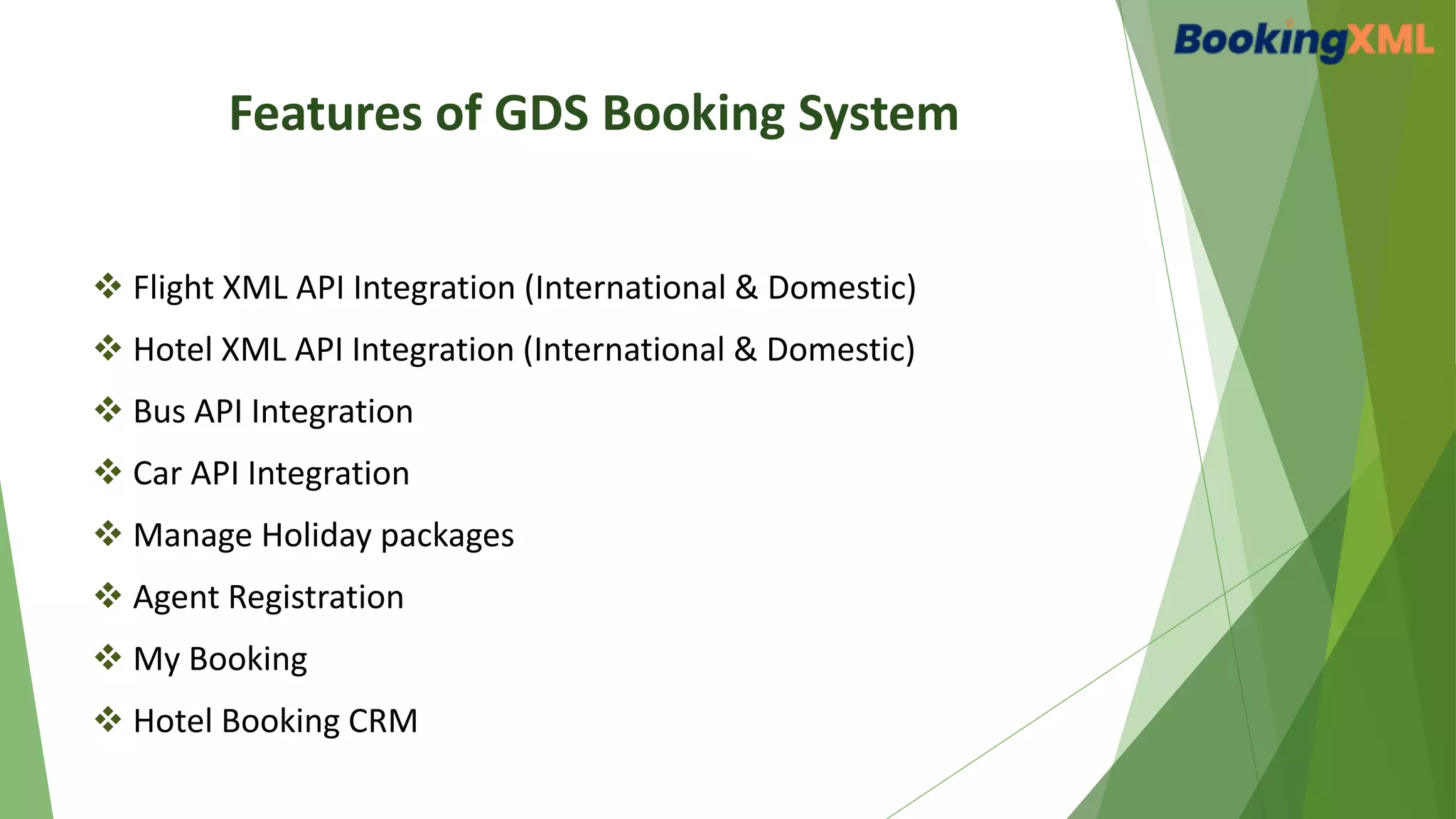 BookingXML

Features of GDS Booking System

❖ Flight XML API Integration (International & Domestic)
❖ Hotel XML API Integration (International & Domestic)
❖ Bus API Integration
❖ Car API Integration
❖ Manage Holiday packages
❖ Agent Registration
❖ My Booking
❖ Hotel Booking CRM